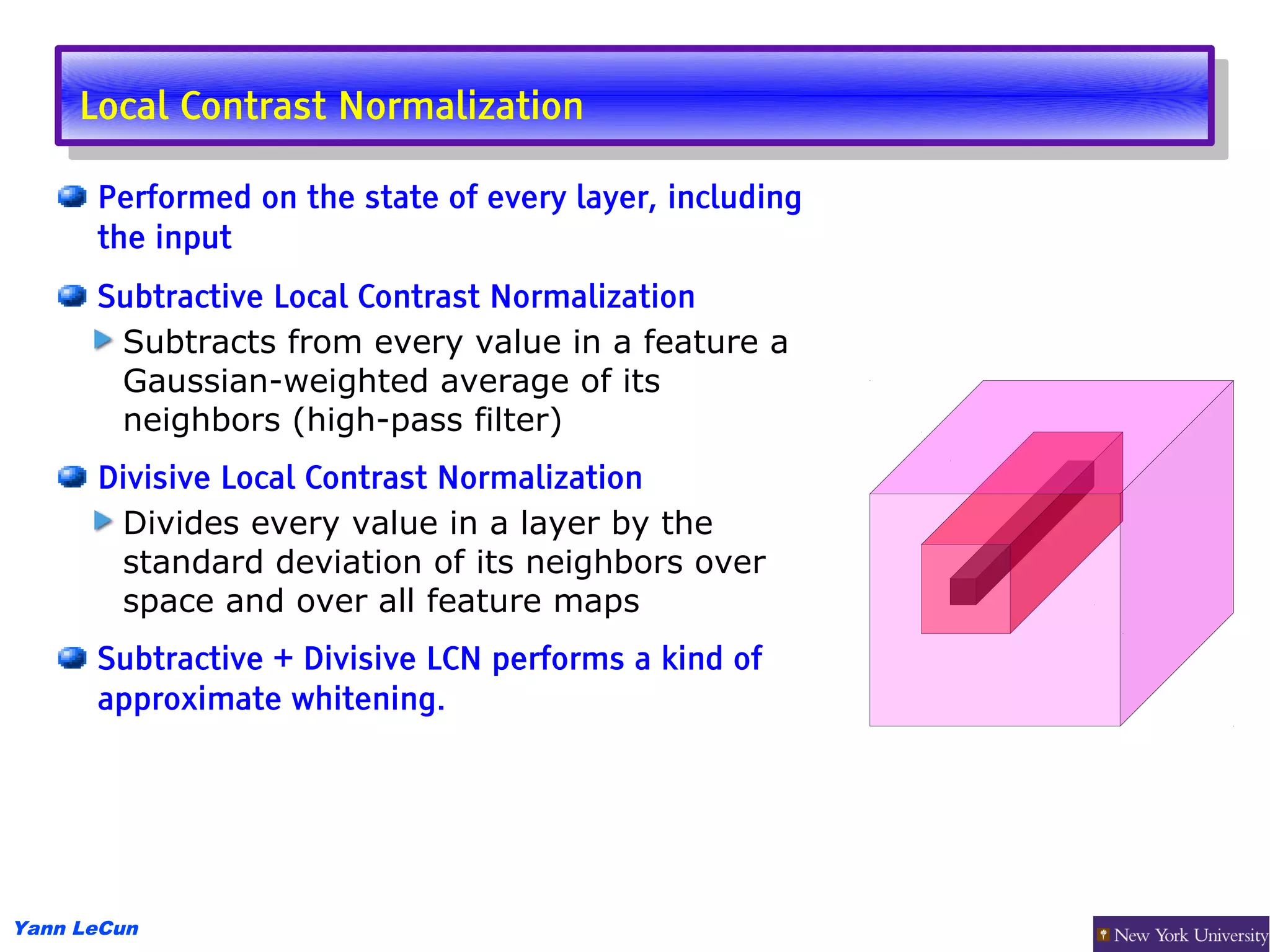 Local Contrast Normalization

Performed on the state of every layer, including the input

Subtractive Local Contrast Normalization

Subtracts from every value in a feature a Gaussian-weighted average of its neighbors (high-pass filter)

Divisive Local Contrast Normalization

Divides every value in a layer by the standard deviation of its neighbors over space and over all feature maps

Subtractive + Divisive LCN performs a kind of approximate whitening.

Yann LeCun

New York University